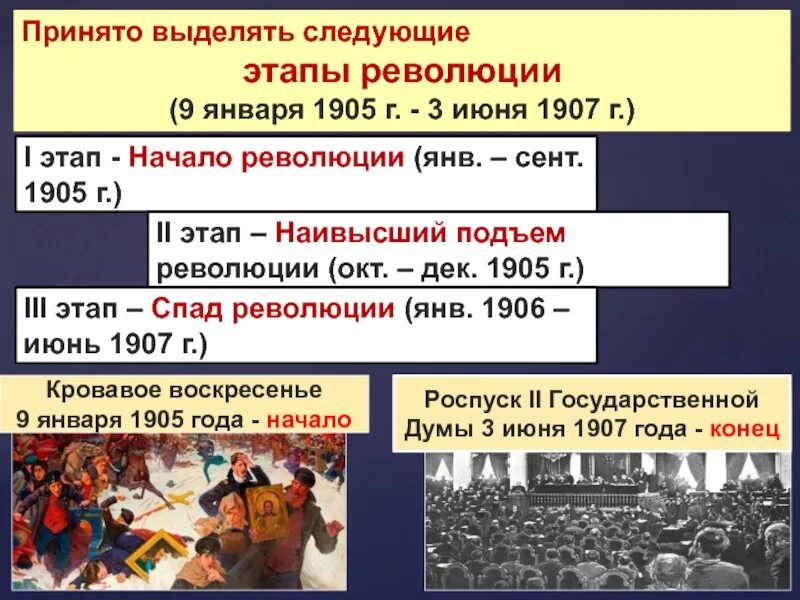 Принято выделять следующие
этапы революции
(9 января 1905 г. - 3 июня 1907 г.)

I этап - Начало революции (янв. – сент. 1905 г.)

II этап – Наивысший подъем революции (окт. – дек. 1905 г.)

III этап – Спад революции (янв. 1906 – июнь 1907 г.)

Кровавое воскресенье
9 января 1905 года - начало

Роспуск II Государственной Думы 3 июня 1907 года - конец